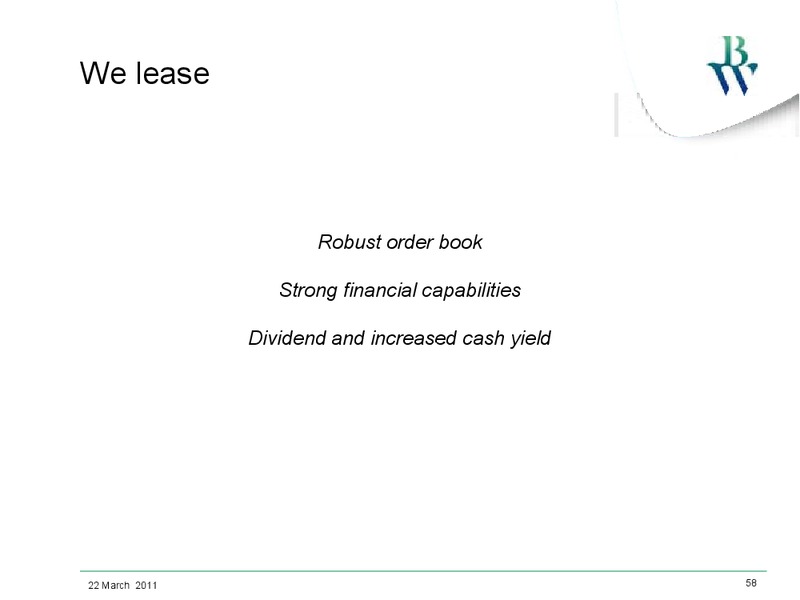 We lease

BW

Robust order book

Strong financial capabilities

Dividend and increased cash yield

22 March 2011

58